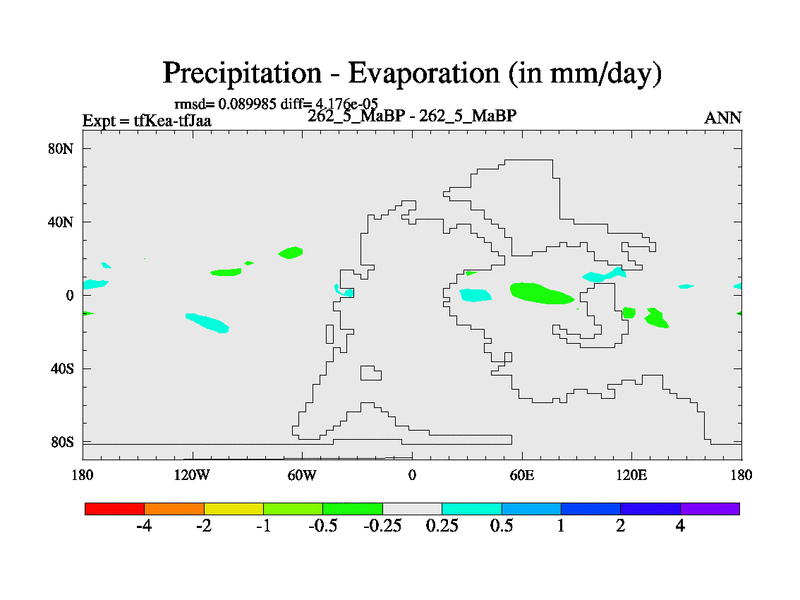 Precipitation - Evaporation (in mm/day)

rmsd= 0.089985 diff= 4.176e-05

Expt = tfKea-tfJaa

262_5_MaBP - 262_5_MaBP

ANN

80N
40N
0
40S
80S

180
120W
60W
0
60E
120E
180

-4
-2
-1
-0.5
-0.25
0.25
0.5
1
2
4